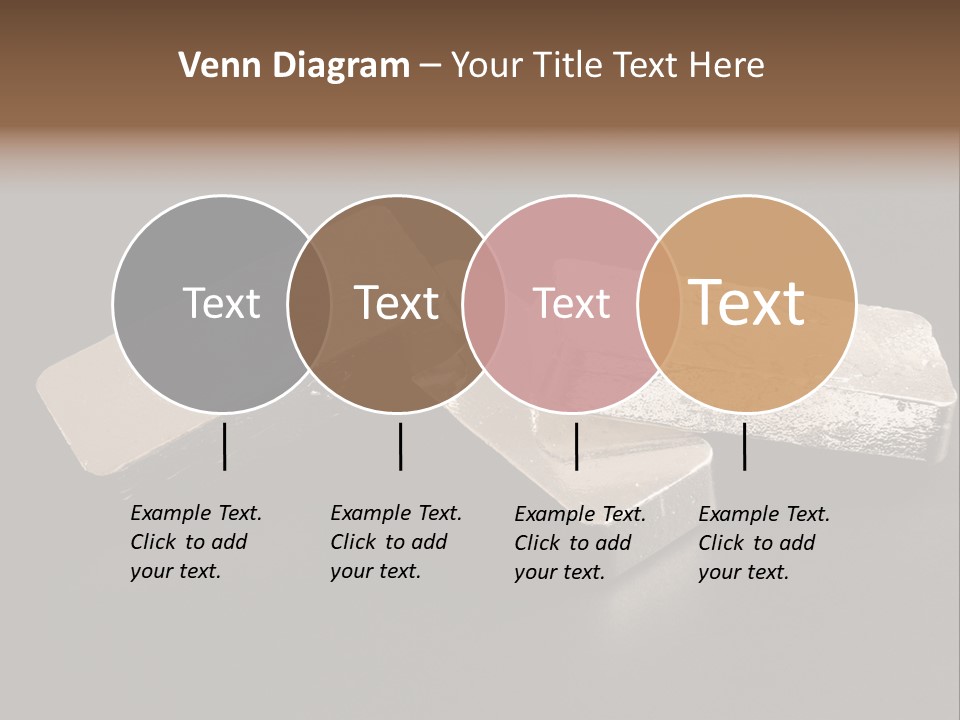 Venn Diagram – Your Title Text Here

Text

Text

Text

Text

Example Text. Click to add your text.

Example Text. Click to add your text.

Example Text. Click to add your text.

Example Text. Click to add your text.